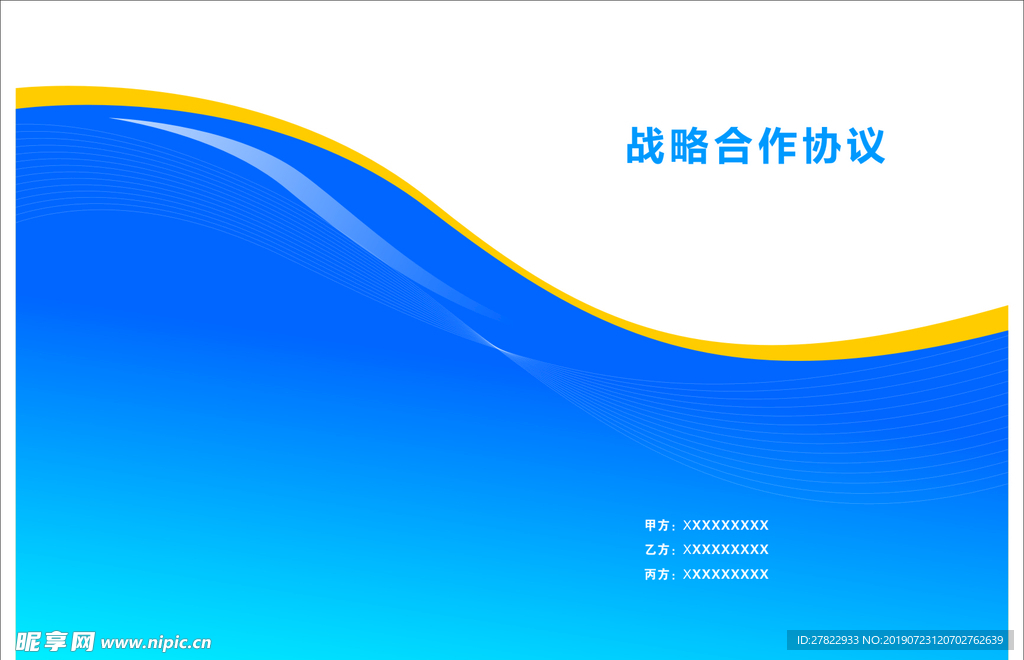 战略合作协议

甲方：XXXXXXXXX

乙方：XXXXXXXXX

丙方：XXXXXXXXX

昵享网 www.nipic.cn

ID:27822933 NO:20190723120702762639